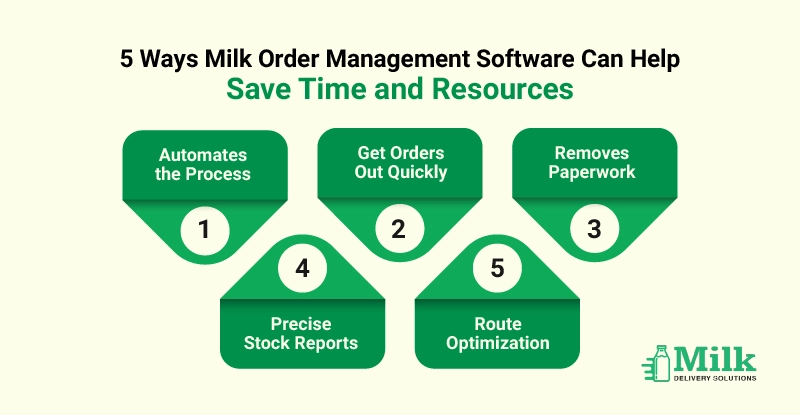 5 Ways Milk Order Management Software Can Help
Save Time and Resources

Automates the Process
1

Get Orders Out Quickly
2

Removes Paperwork
3

4
Precise Stock Reports

5
Route Optimization

Milk
DELIVERY SOLUTIONS